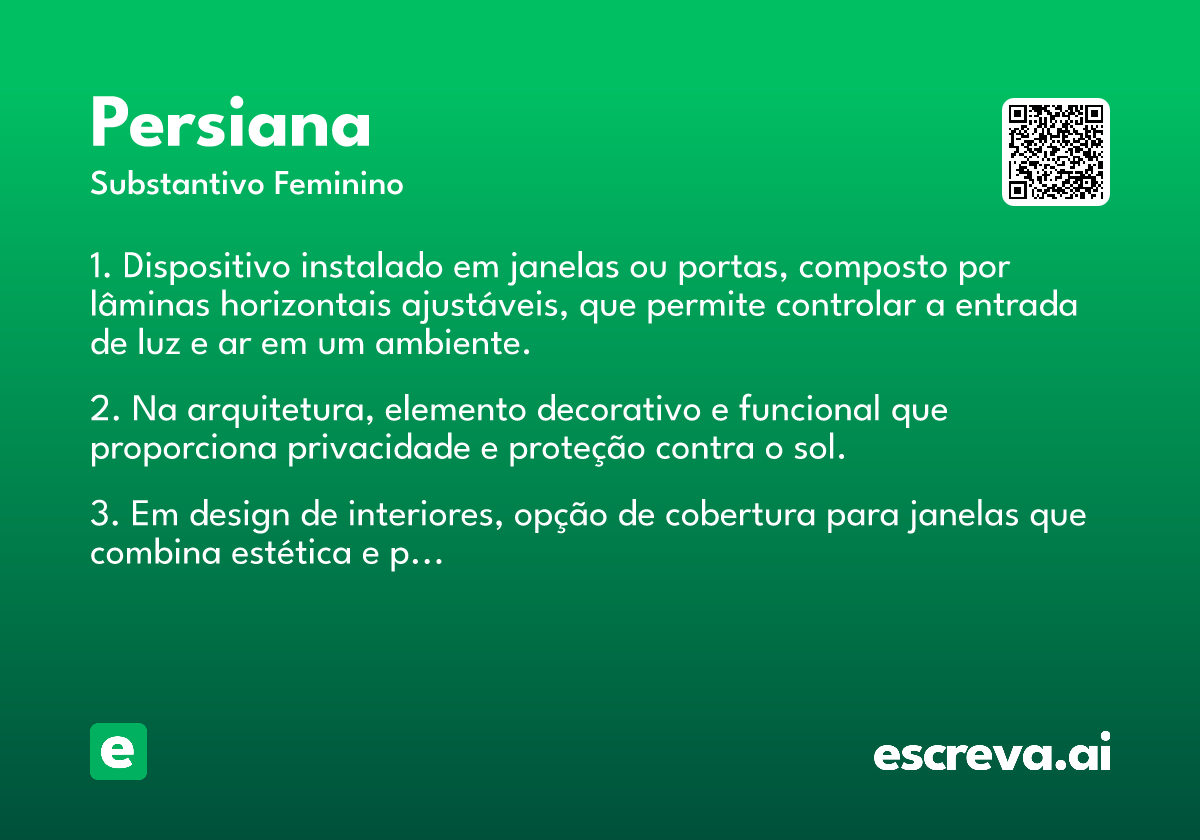 Persiana
Substantivo Feminino

1. Dispositivo instalado em janelas ou portas, composto por lâminas horizontais ajustáveis, que permite controlar a entrada de luz e ar em um ambiente.

2. Na arquitetura, elemento decorativo e funcional que proporciona privacidade e proteção contra o sol.

3. Em design de interiores, opção de cobertura para janelas que combina estética e p...

e

escreva.ai